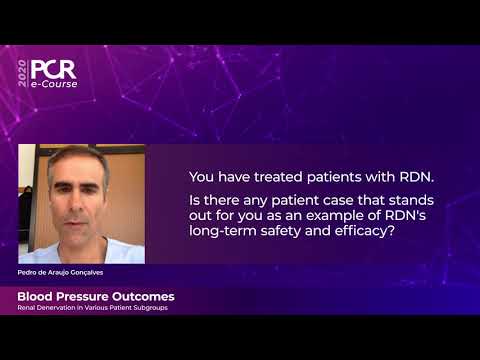 2020 PCR e-Course

You have treated patients with RDN.

Is there any patient case that stands out for you as an example of RDN's long-term safety and efficacy?

Pedro de Araujo Gonçalves

Blood Pressure Outcomes
Renal Denervation in Various Patient Subgroups